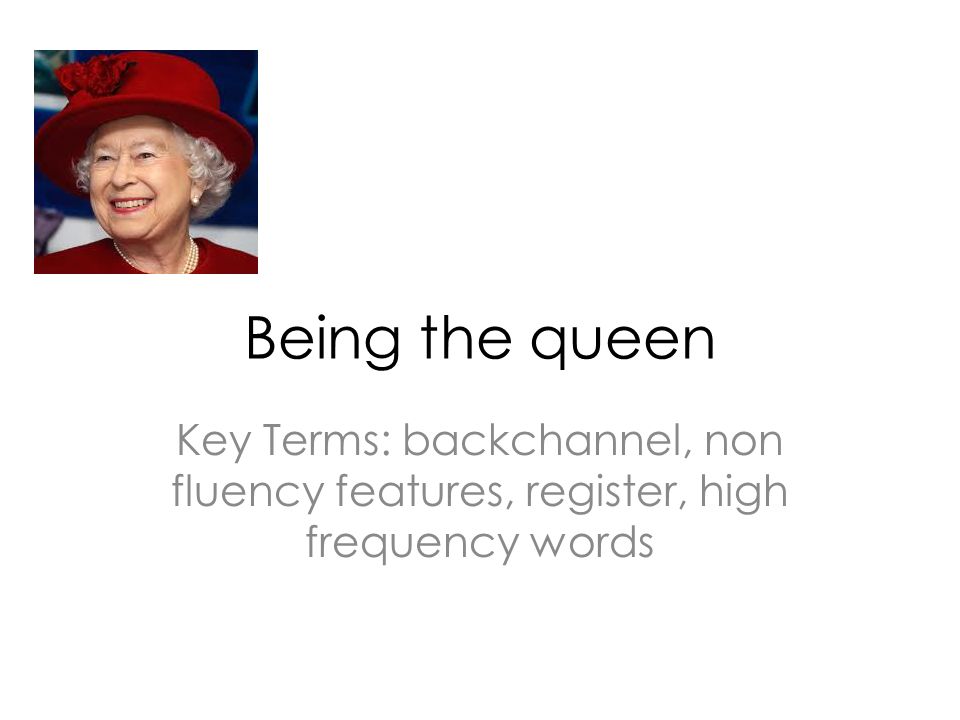 Being the queen

Key Terms: backchannel, non fluency features, register, high frequency words